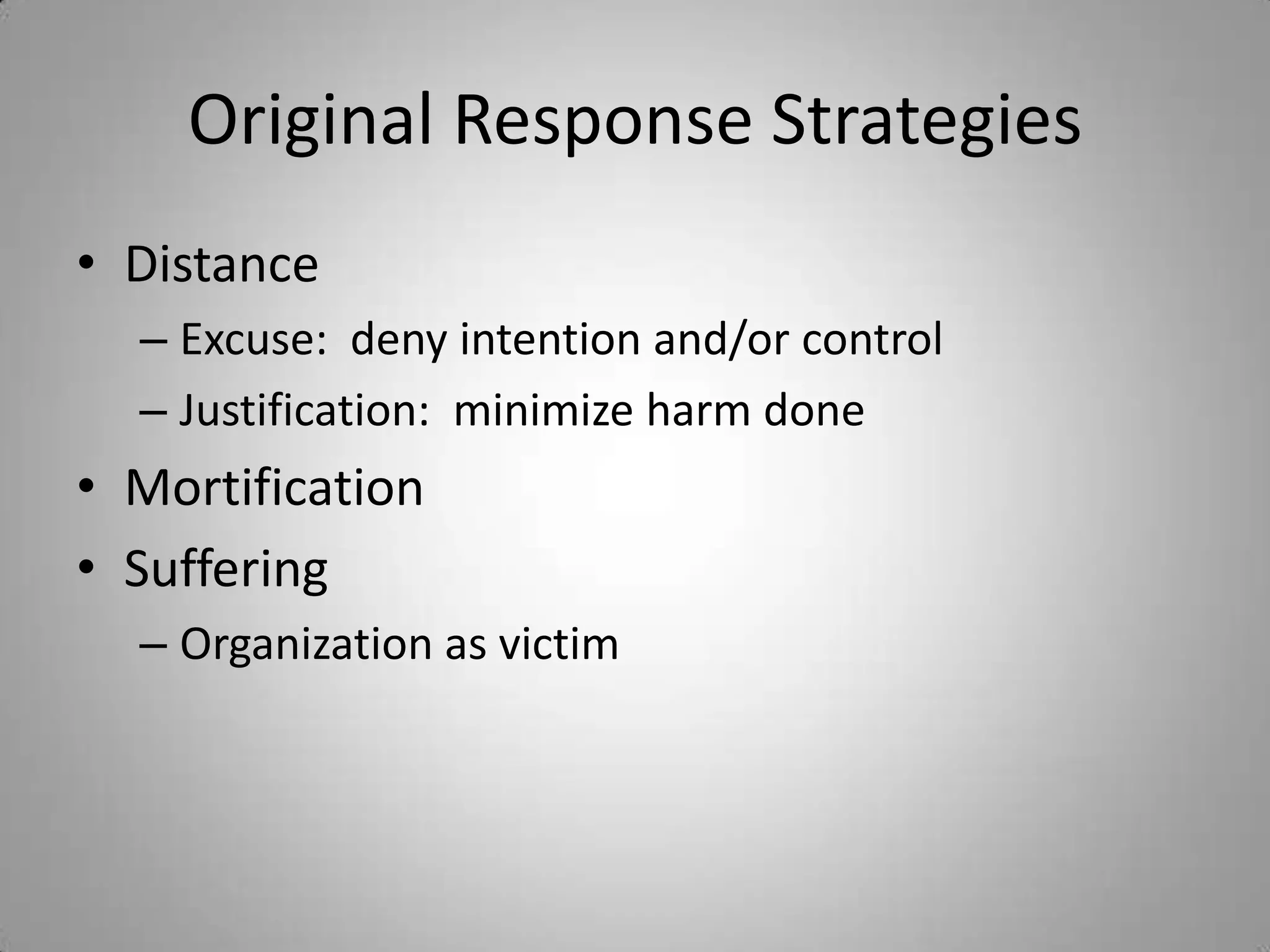 Original Response Strategies

• Distance
– Excuse: deny intention and/or control
– Justification: minimize harm done
• Mortification
• Suffering
– Organization as victim